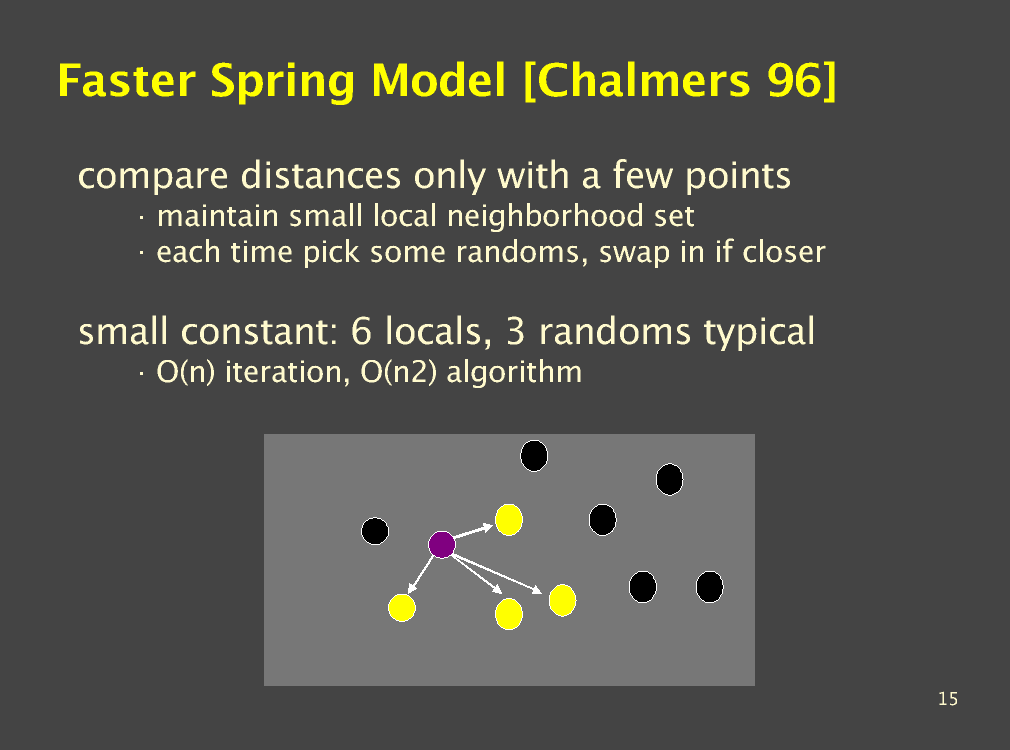 Faster Spring Model [Chalmers 96]

compare distances only with a few points

· maintain small local neighborhood set

· each time pick some randoms, swap in if closer

small constant: 6 locals, 3 randoms typical

· O(n) iteration, O(n2) algorithm

15